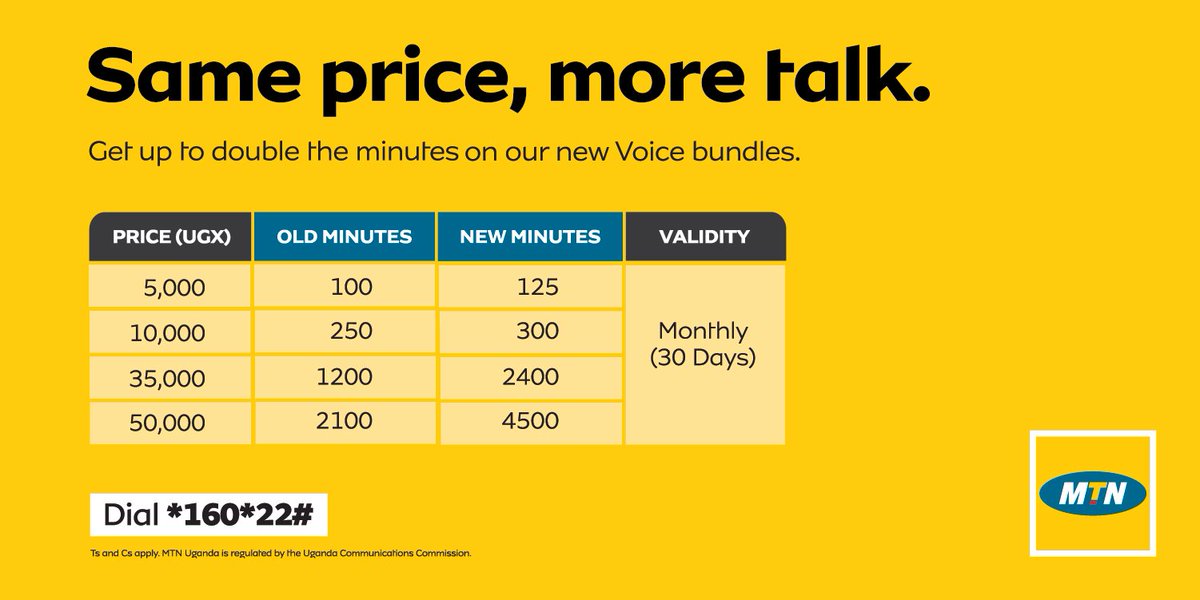 Same price, more talk.

Get up to double the minutes on our new Voice bundles.

| PRICE (UGX) | OLD MINUTES | NEW MINUTES | VALIDITY |
|---|---|---|---|
| 5,000 | 100 | 125 | Monthly (30 Days) |
| 10,000 | 250 | 300 | |
| 35,000 | 1200 | 2400 | |
| 50,000 | 2100 | 4500 | |

Dial *160*22#

Ts and Cs apply. MTN Uganda is regulated by the Uganda Communications Commission.

MTN